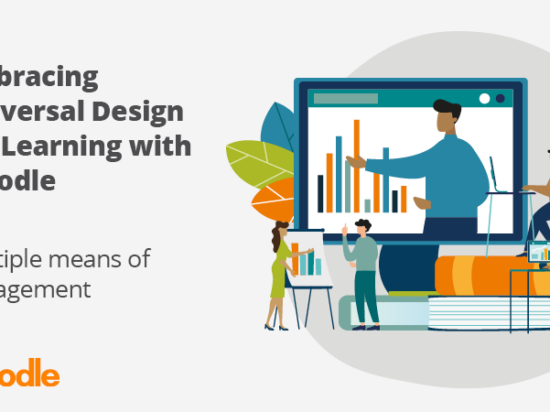 bracing
versal Design
Learning with
odle

tiple means of
agement

odle